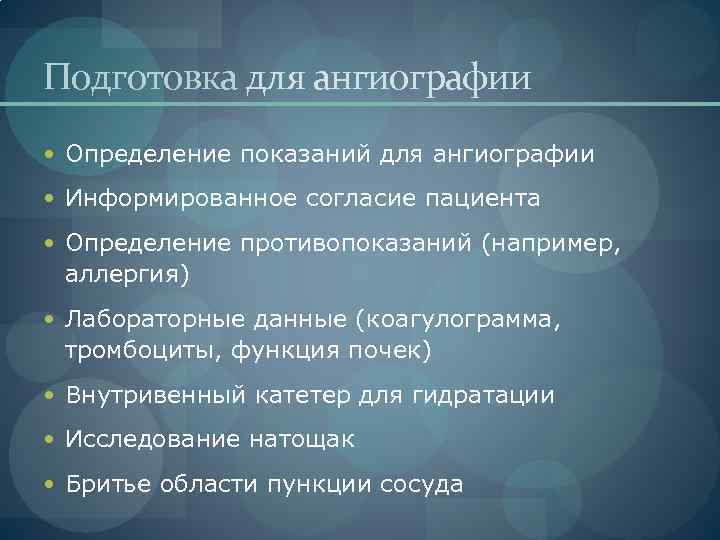 Подготовка для ангиографии

• Определение показаний для ангиографии
• Информированное согласие пациента
• Определение противопоказаний (например, аллергия)
• Лабораторные данные (коагулограмма, тромбоциты, функция почек)
• Внутривенный катетер для гидратации
• Исследование натощак
• Бритье области пункции сосуда